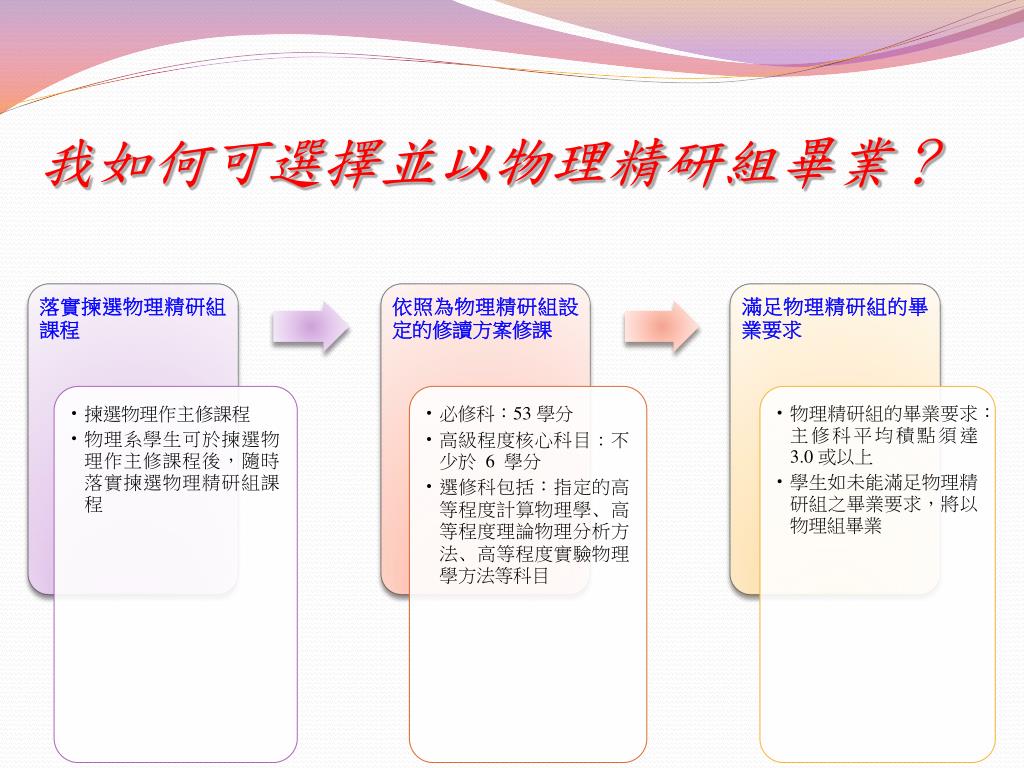 我如何可選擇並以物理精研組畢業？

落實揀選物理精研組課程

• 揀選物理作主修課程
• 物理系學生可於揀選物理作主修課程後，隨時落實揀選物理精研組課程

依照為物理精研組設定的修讀方案修課

• 必修科：53 學分
• 高級程度核心科目：不少於 6 學分
• 選修科包括：指定的高等程度計算物理學、高等程度理論物理分析方法、高等程度實驗物理學方法等科目

滿足物理精研組的畢業要求

• 物理精研組的畢業要求：主修科平均積點須達 3.0 或以上
• 學生如未能滿足物理精研組之畢業要求，將以物理組畢業